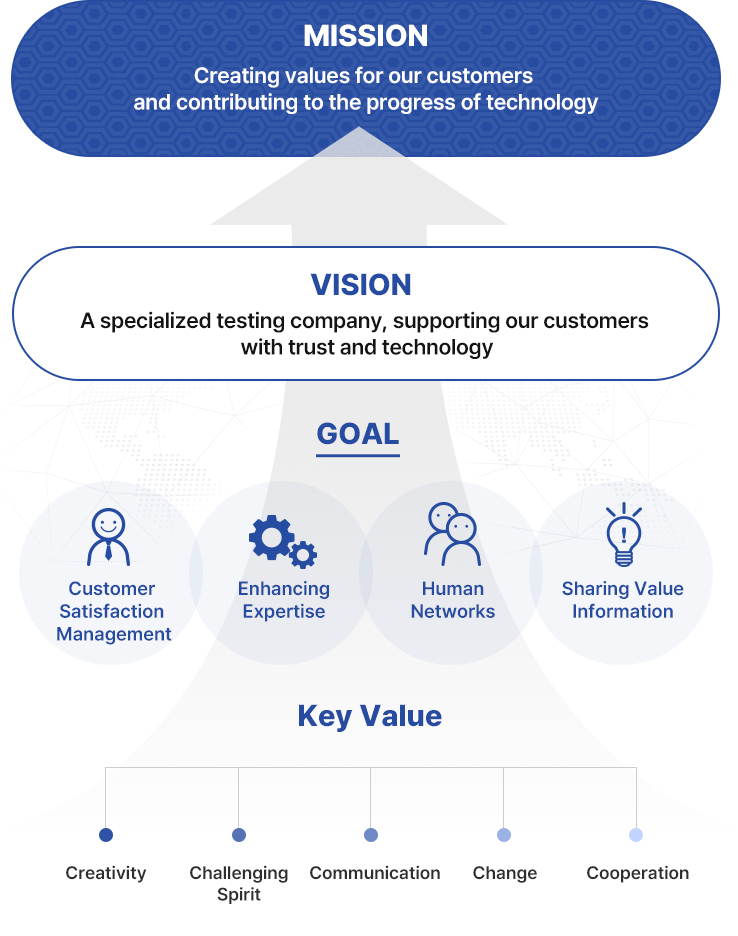 MISSION

Creating values for our customers and contributing to the progress of technology

VISION

A specialized testing company, supporting our customers with trust and technology

GOAL

Customer Satisfaction Management

Enhancing Expertise

Human Networks

Sharing Value Information

Key Value

Creativity

Challenging Spirit

Communication

Change

Cooperation